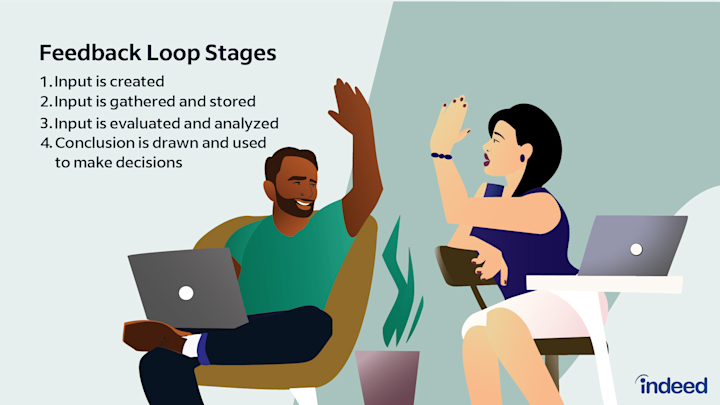 Feedback Loop Stages

1. Input is created
2. Input is gathered and stored
3. Input is evaluated and analyzed
4. Conclusion is drawn and used to make decisions

indeed